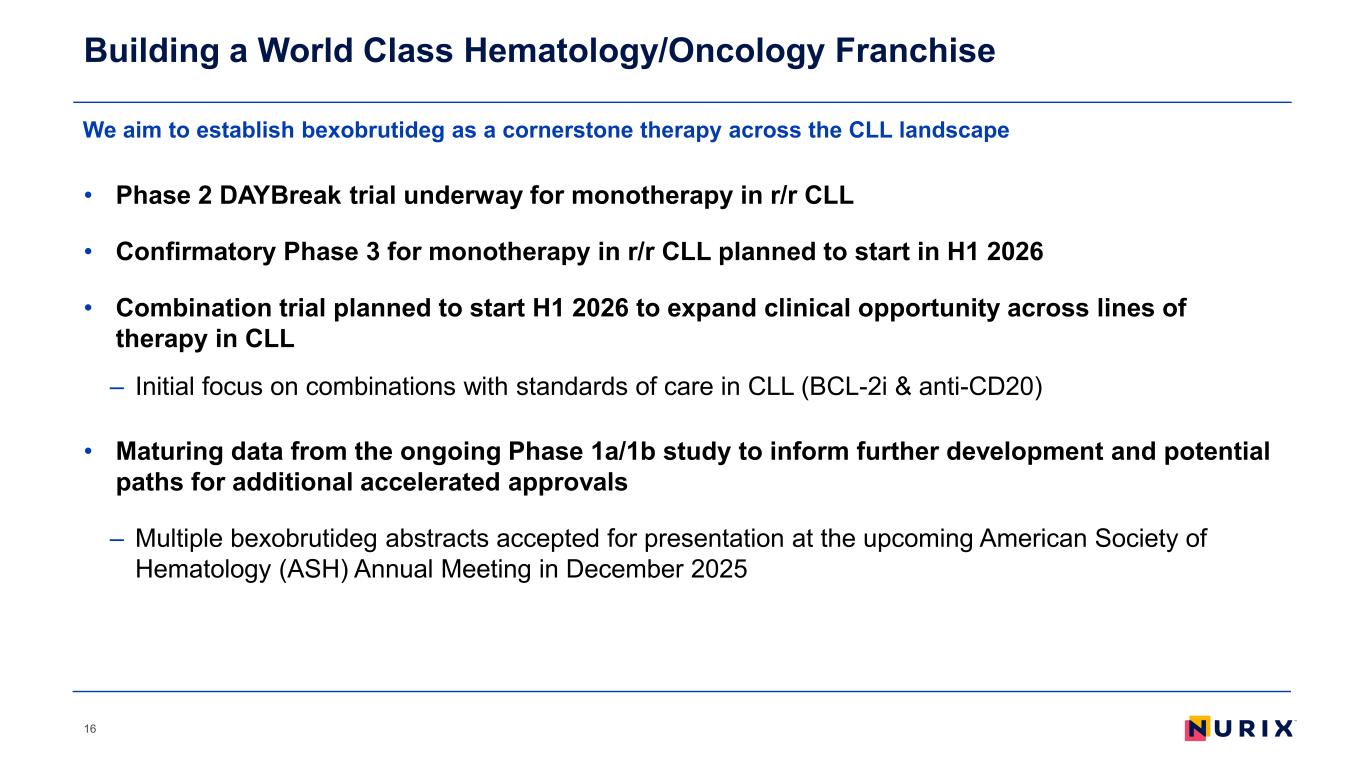 Building a World Class Hematology/Oncology Franchise

We aim to establish bexobrutideg as a cornerstone therapy across the CLL landscape

• Phase 2 DAYBreak trial underway for monotherapy in r/r CLL

• Confirmatory Phase 3 for monotherapy in r/r CLL planned to start in H1 2026

• Combination trial planned to start H1 2026 to expand clinical opportunity across lines of therapy in CLL

– Initial focus on combinations with standards of care in CLL (BCL-2i & anti-CD20)

• Maturing data from the ongoing Phase 1a/1b study to inform further development and potential paths for additional accelerated approvals

– Multiple bexobrutideg abstracts accepted for presentation at the upcoming American Society of Hematology (ASH) Annual Meeting in December 2025

16

NURIX